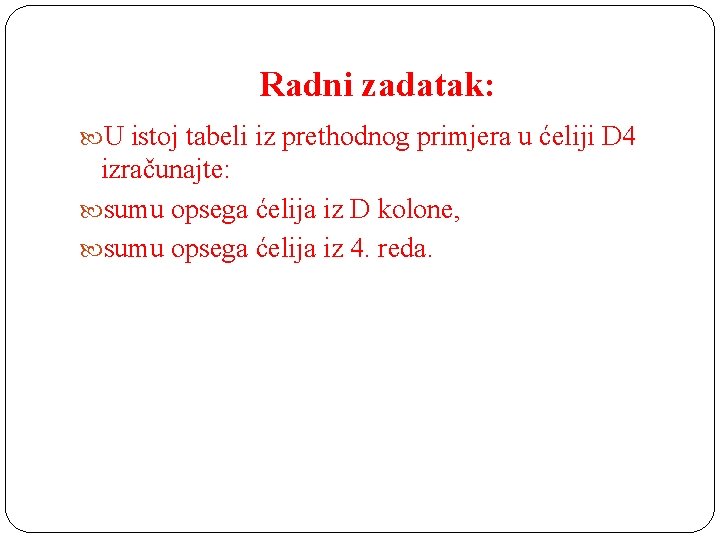 Radni zadatak:

U istoj tabeli iz prethodnog primjera u ćeliji D4 izračunajte:

sumu opsega ćelija iz D kolone,

sumu opsega ćelija iz 4. reda.